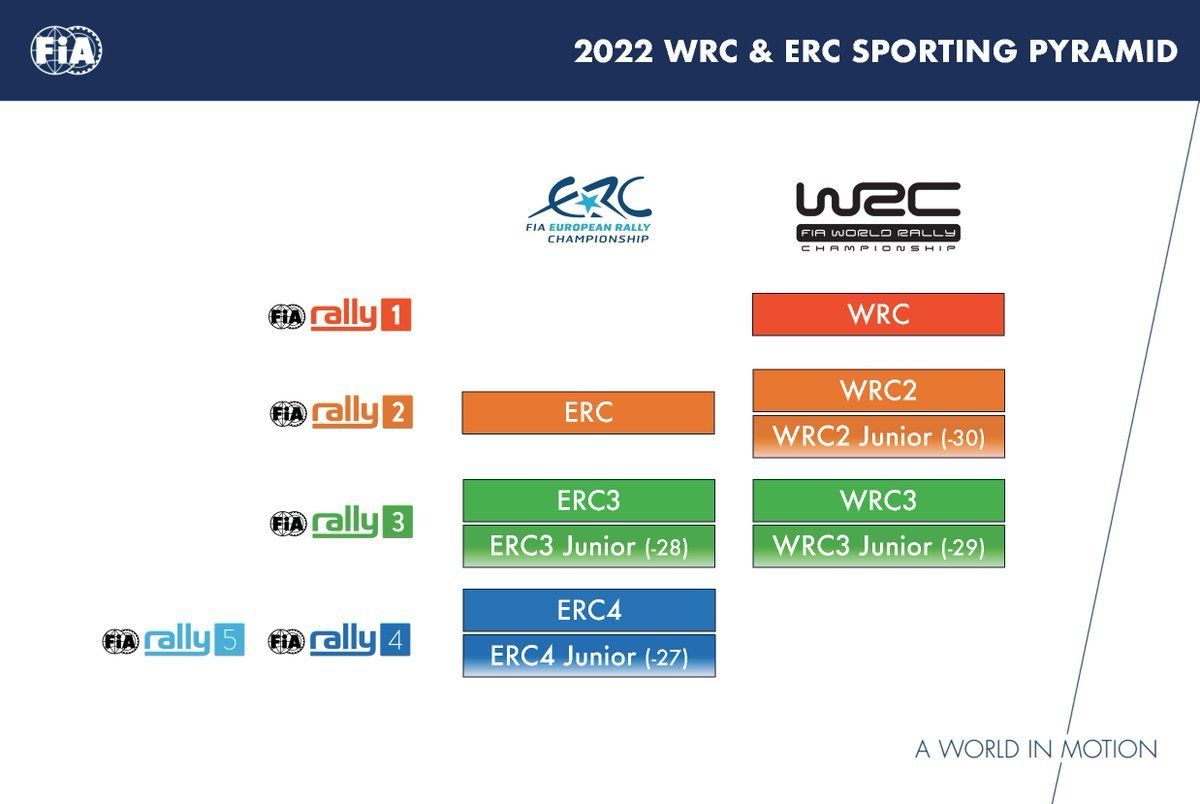 FIA

2022 WRC & ERC SPORTING PYRAMID

ERC
FIA EUROPEAN RALLY CHAMPIONSHIP

WRC
FIA WORLD RALLY CHAMPIONSHIP

FIA rally 1

WRC

FIA rally 2

ERC

WRC2

WRC2 Junior (-30)

FIA rally 3

ERC3

ERC3 Junior (-28)

WRC3

WRC3 Junior (-29)

FIA rally 5

FIA rally 4

ERC4

ERC4 Junior (-27)

A WORLD IN MOTION